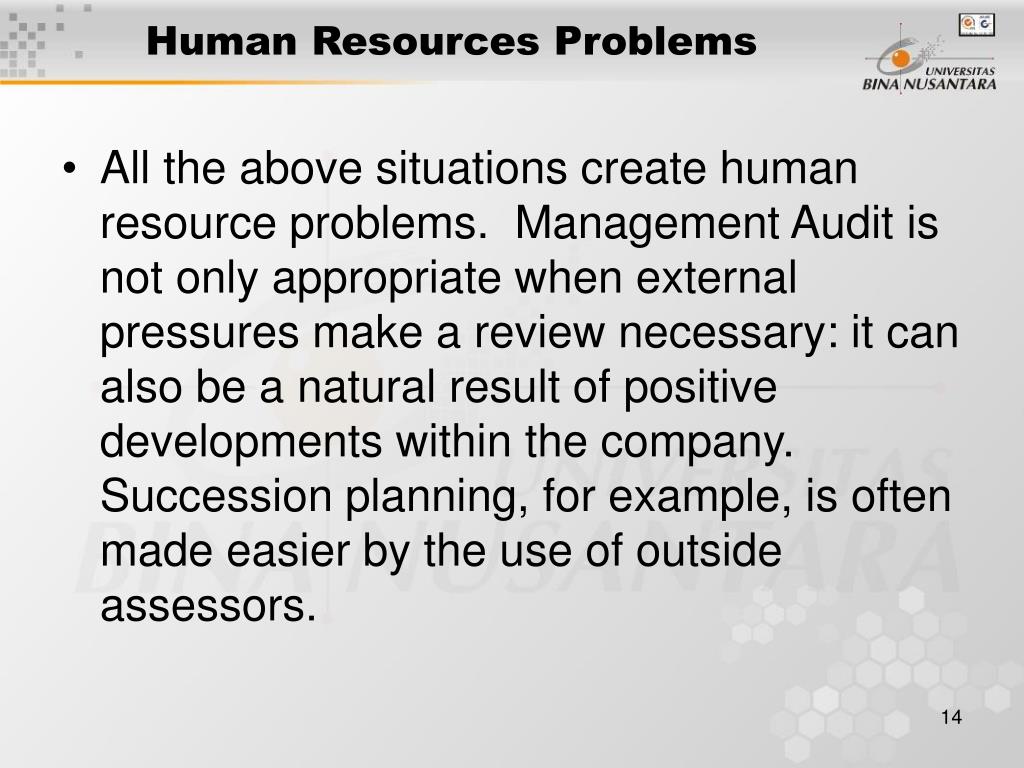 Human Resources Problems

UNIVERSITAS BINA NUSANTARA

• All the above situations create human resource problems. Management Audit is not only appropriate when external pressures make a review necessary: it can also be a natural result of positive developments within the company. Succession planning, for example, is often made easier by the use of outside assessors.

14